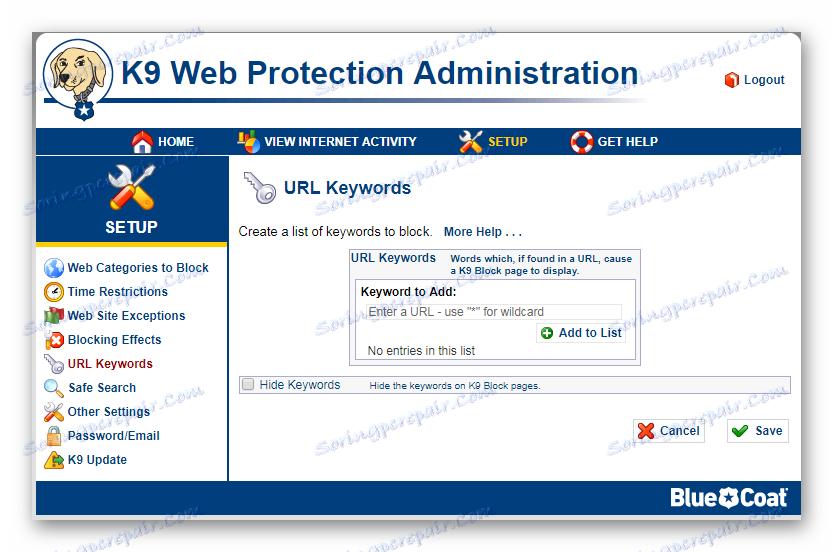 K9 Web Protection Administration

Logout

HOME VIEW INTERNET ACTIVITY SETUP GET HELP

SETUP

Web Categories to Block
Time Restrictions
Web Site Exceptions
Blocking Effects
URL Keywords
Safe Search
Other Settings
Password/Email
K9 Update

URL Keywords

Create a list of keywords to block. More Help . . .

URL Keywords Words which, if found in a URL, cause a K9 Block page to display.

Keyword to Add:
Enter a URL - use "*" for wildcard
Add to List
No entries in this list

Hide Keywords Hide the keywords on K9 Block pages.

Cancel Save

Blue Coat

Soringpcrepair.com